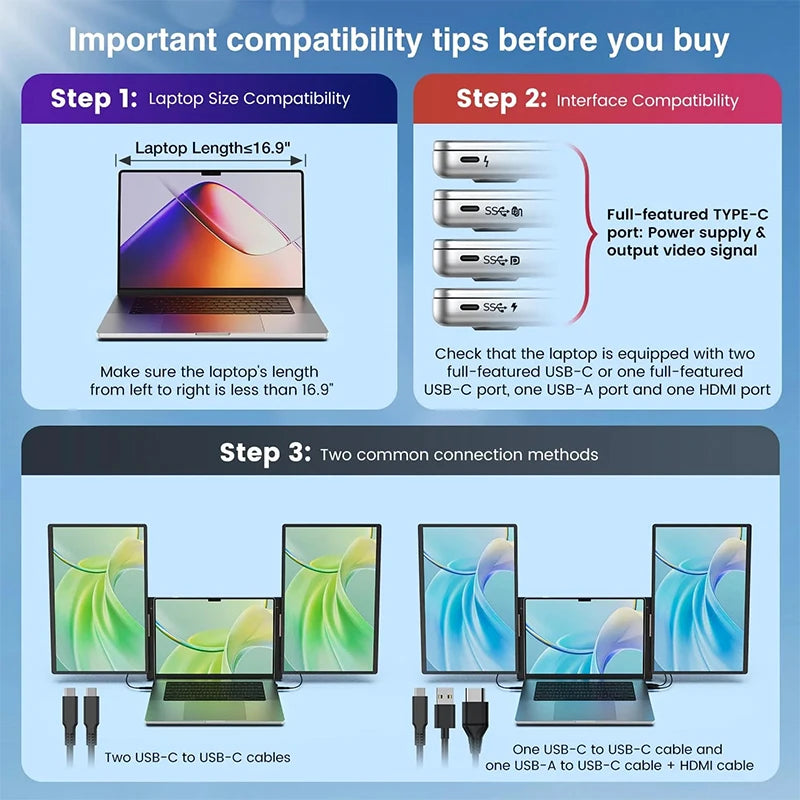 Important compatibility tips before you buy

Step 1: Laptop Size Compatibility

Laptop Length≤16.9"

Make sure the laptop's length from left to right is less than 16.9"

Step 2: Interface Compatibility

SS
SS
SS

Full-featured TYPE-C port: Power supply & output video signal

Check that the laptop is equipped with two full-featured USB-C or one full-featured USB-C port, one USB-A port and one HDMI port

Step 3: Two common connection methods

Two USB-C to USB-C cables

One USB-C to USB-C cable and one USB-A to USB-C cable + HDMI cable